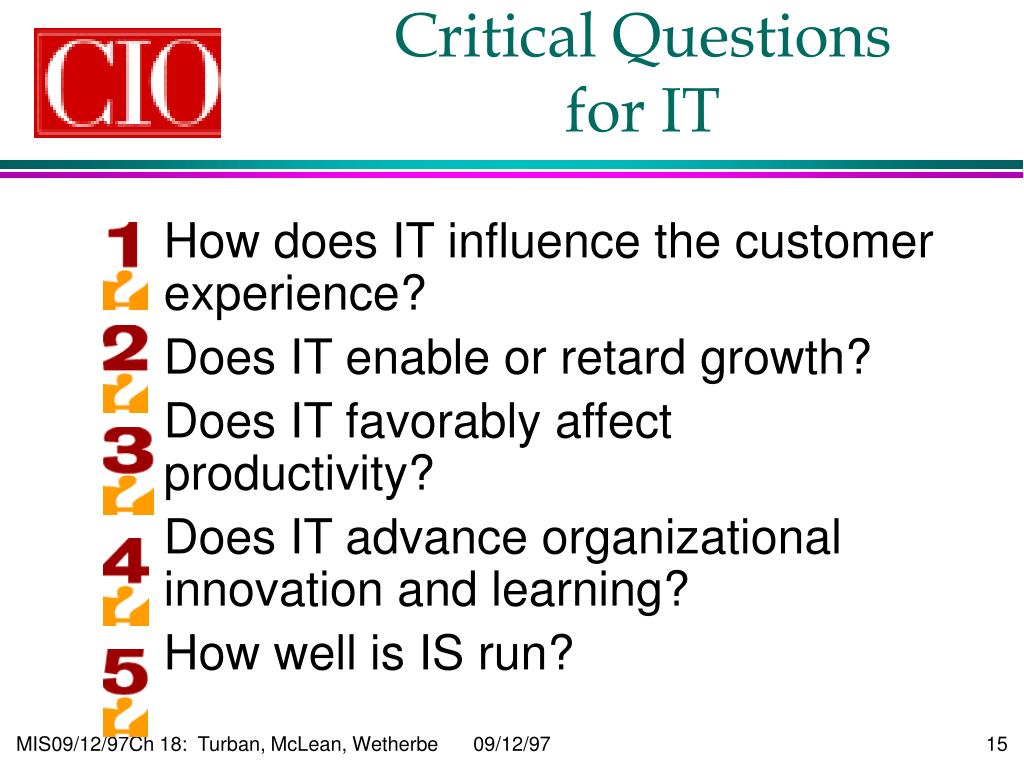 CIO

Critical Questions for IT

1 How does IT influence the customer experience?

2 Does IT enable or retard growth?

3 Does IT favorably affect productivity?

4 Does IT advance organizational innovation and learning?

5 How well is IS run?

MIS09/12/97Ch 18: Turban, McLean, Wetherbe 09/12/97 15